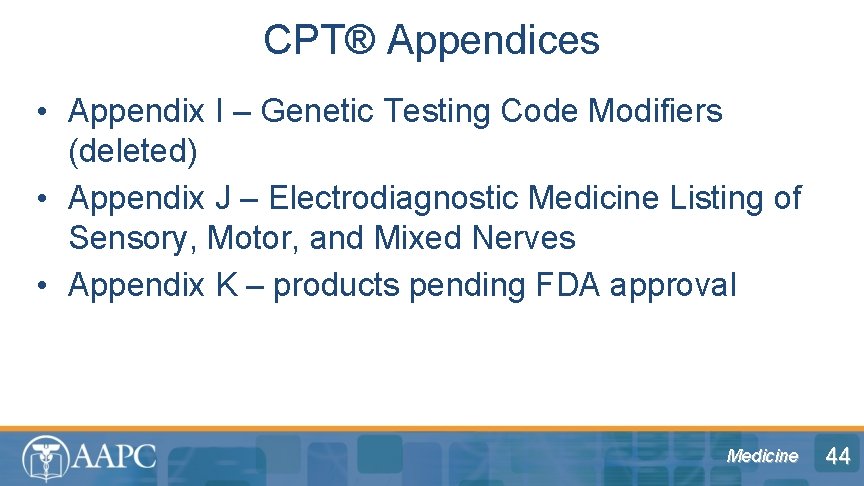 CPT® Appendices

• Appendix I – Genetic Testing Code Modifiers (deleted)
• Appendix J – Electrodiagnostic Medicine Listing of Sensory, Motor, and Mixed Nerves
• Appendix K – products pending FDA approval

AAPC

Medicine

44